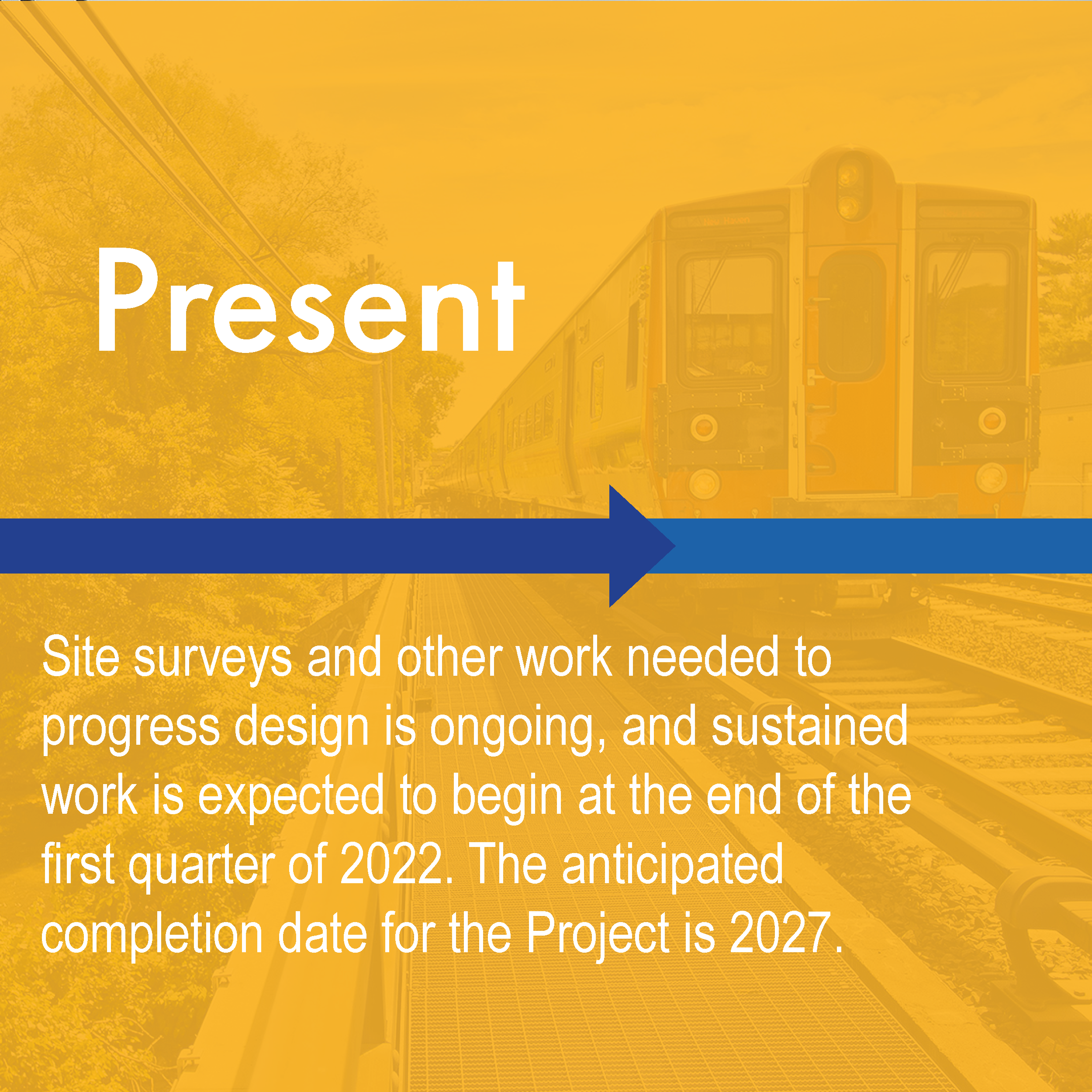 Present

Site surveys and other work needed to progress design is ongoing, and sustained work is expected to begin at the end of the first quarter of 2022. The anticipated completion date for the Project is 2027.